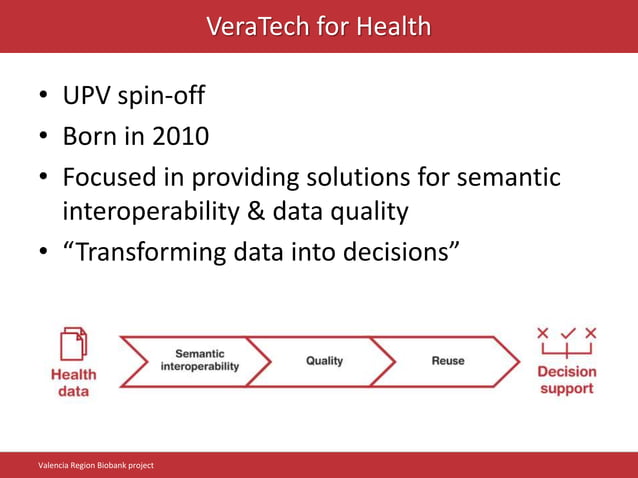 VeraTech for Health

• UPV spin-off
• Born in 2010
• Focused in providing solutions for semantic interoperability & data quality
• “Transforming data into decisions”

Health data

Semantic interoperability

Quality

Reuse

Decision support

Valencia Region Biobank project